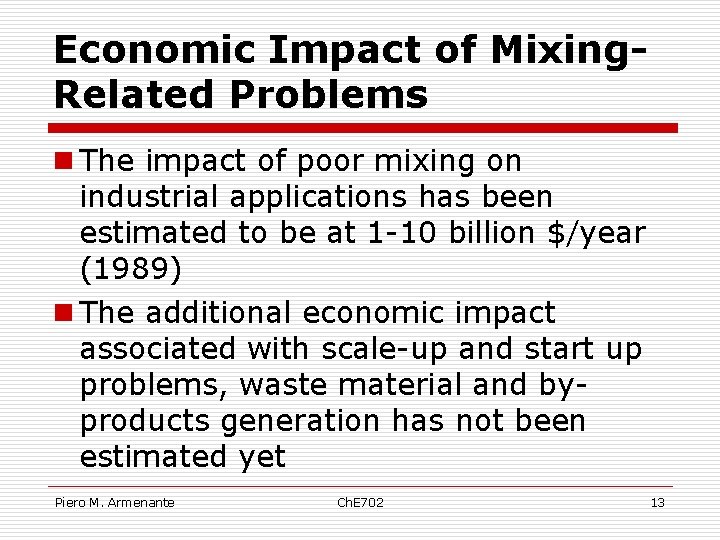 Economic Impact of Mixing-Related Problems

The impact of poor mixing on industrial applications has been estimated to be at 1-10 billion \$/year (1989)

The additional economic impact associated with scale-up and start up problems, waste material and by-products generation has not been estimated yet

Piero M. Armenante ChE702 13